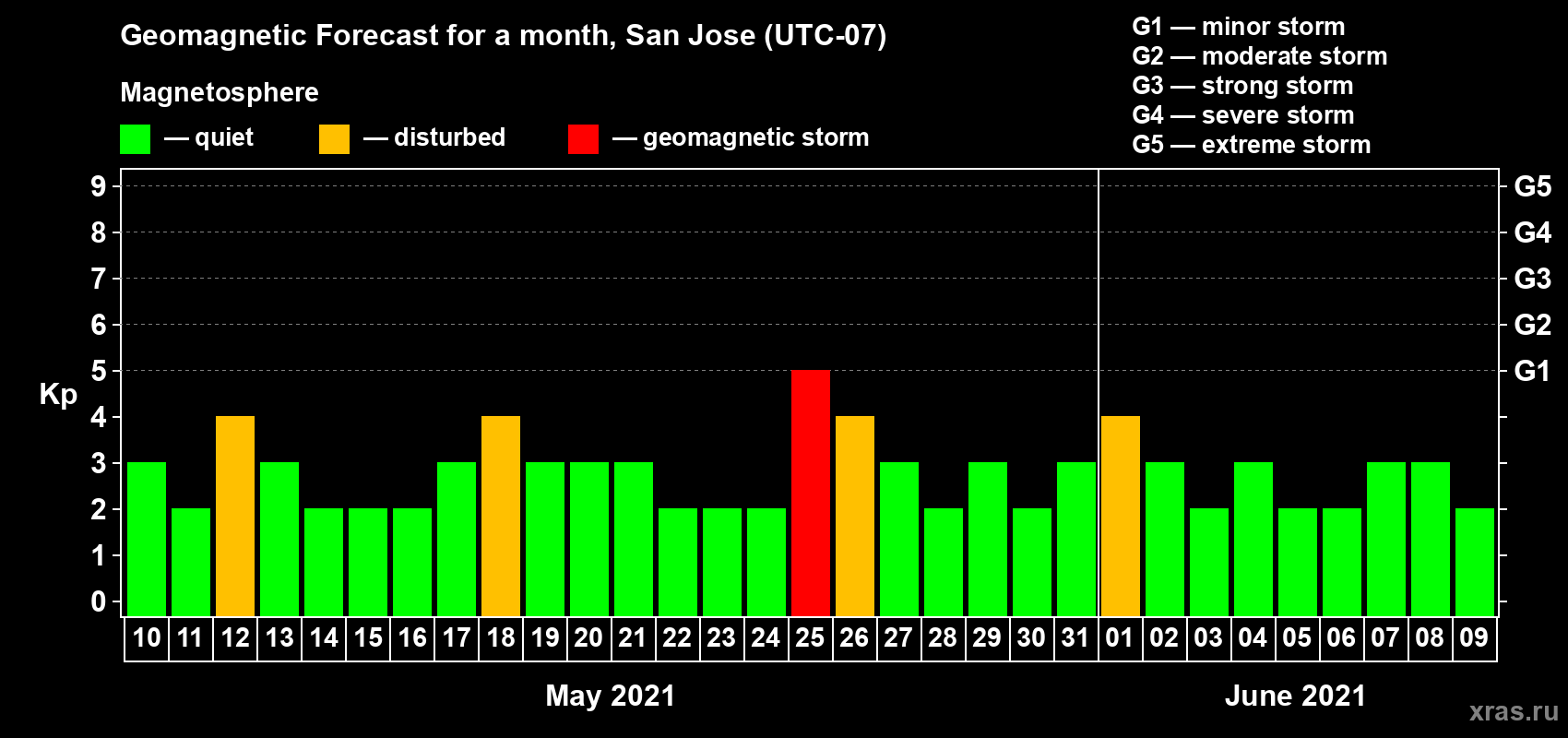 Geomagnetic Forecast for a month, San Jose (UTC-07)

Magnetosphere

— quiet — disturbed — geomagnetic storm

G1 — minor storm
G2 — moderate storm
G3 — strong storm
G4 — severe storm
G5 — extreme storm

Kp

9 8 7 6 5 4 3 2 1 0

G5 G4 G3 G2 G1

10 11 12 13 14 15 16 17 18 19 20 21 22 23 24 25 26 27 28 29 30 31 01 02 03 04 05 06 07 08 09

May 2021

June 2021

xras.ru